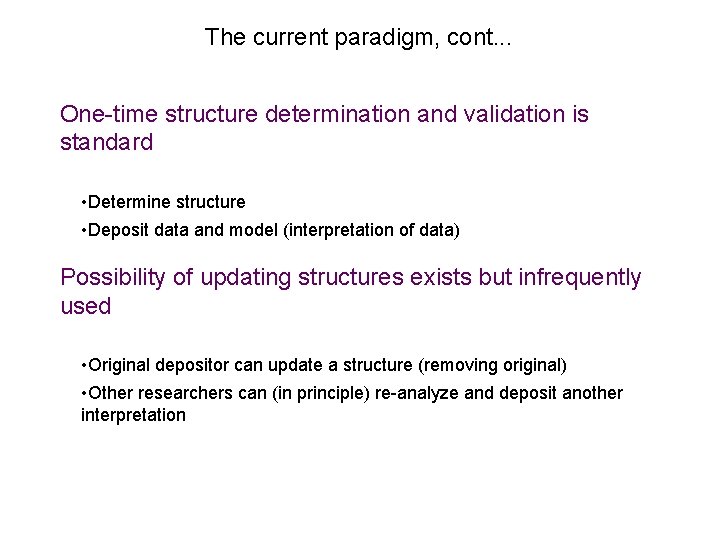 The current paradigm, cont...

One-time structure determination and validation is standard

•Determine structure

•Deposit data and model (interpretation of data)

Possibility of updating structures exists but infrequently used

•Original depositor can update a structure (removing original)

•Other researchers can (in principle) re-analyze and deposit another interpretation